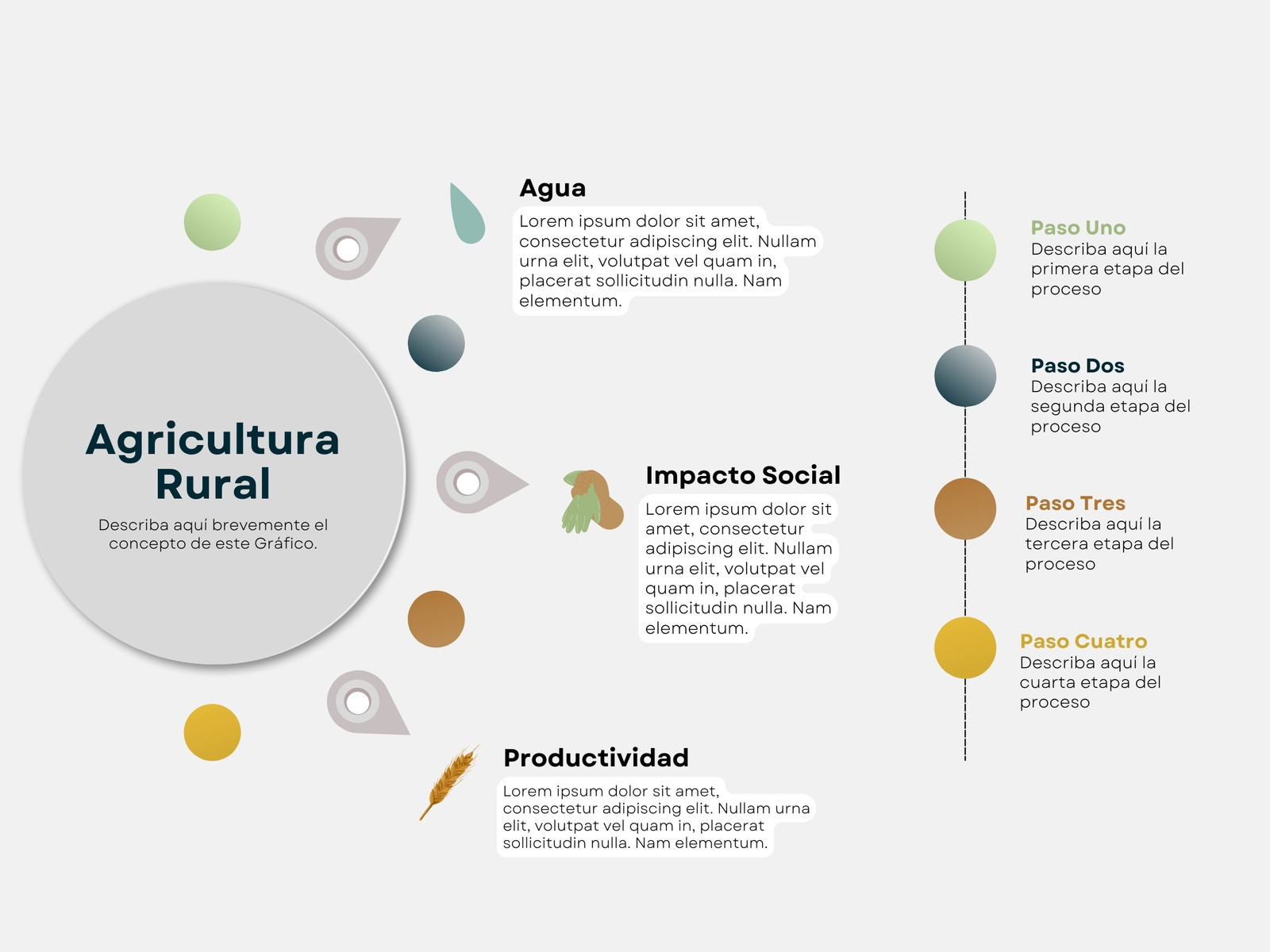 Agricultura Rural

Describa aquí brevemente el concepto de este Gráfico.

Agua

Lorem ipsum dolor sit amet, consectetur adipiscing elit. Nullam urna elit, volutpat vel quam in, placerat sollicitudin nulla. Nam elementum.

Impacto Social

Lorem ipsum dolor sit amet, consectetur adipiscing elit. Nullam urna elit, volutpat vel quam in, placerat sollicitudin nulla. Nam elementum.

Productividad

Lorem ipsum dolor sit amet, consectetur adipiscing elit. Nullam urna elit, volutpat vel quam in, placerat sollicitudin nulla. Nam elementum.

Paso Uno
Describa aquí la primera etapa del proceso

Paso Dos
Describa aquí la segunda etapa del proceso

Paso Tres
Describa aquí la tercera etapa del proceso

Paso Cuatro
Describa aquí la cuarta etapa del proceso